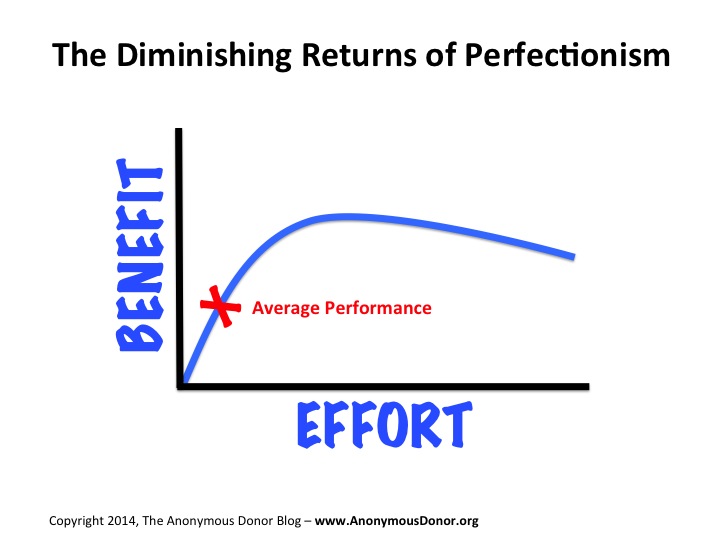 The Diminishing Returns of Perfectionism

BENEFIT

Average Performance

EFFORT

Copyright 2014, The Anonymous Donor Blog – www.AnonymousDonor.org